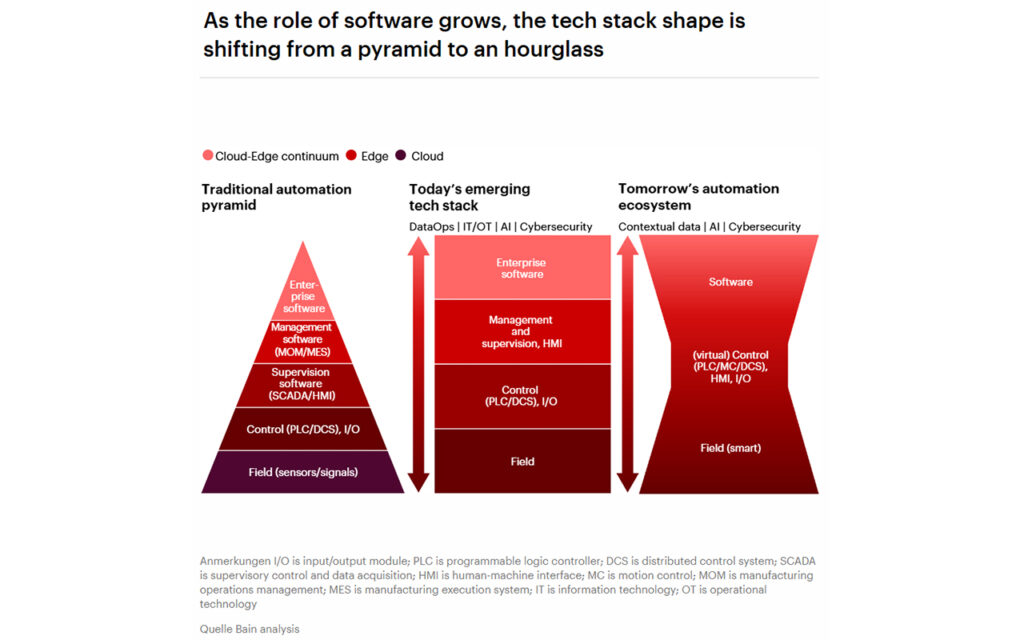 As the role of software grows, the tech stack shape is shifting from a pyramid to an hourglass

Cloud-Edge continuum Edge Cloud

Traditional automation pyramid

Enterprise software

Management software (MOM/MES)

Supervision software (SCADA/HMI)

Control (PLC/DCS), I/O

Field (sensors/signals)

Today's emerging tech stack

DataOps | IT/OT | AI | Cybersecurity

Enterprise software

Management and supervision, HMI

Control (PLC/DCS), I/O

Field

Tomorrow's automation ecosystem

Contextual data | AI | Cybersecurity

Software

(virtual) Control (PLC/MC/DCS), HMI, I/O

Field (smart)

Anmerkungen I/O is input/output module; PLC is programmable logic controller; DCS is distributed control system; SCADA is supervisory control and data acquisition; HMI is human-machine interface; MC is motion control; MOM is manufacturing operations management; MES is manufacturing execution system; IT is information technology; OT is operational technology

Quelle Bain analysis